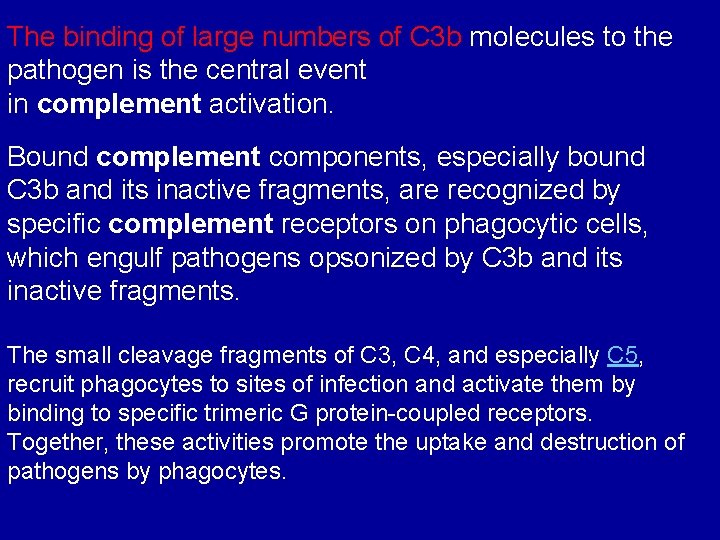 The binding of large numbers of C3b molecules to the pathogen is the central event in complement activation.

Bound complement components, especially bound C3b and its inactive fragments, are recognized by specific complement receptors on phagocytic cells, which engulf pathogens opsonized by C3b and its inactive fragments.

The small cleavage fragments of C3, C4, and especially C5, recruit phagocytes to sites of infection and activate them by binding to specific trimeric G protein-coupled receptors. Together, these activities promote the uptake and destruction of pathogens by phagocytes.